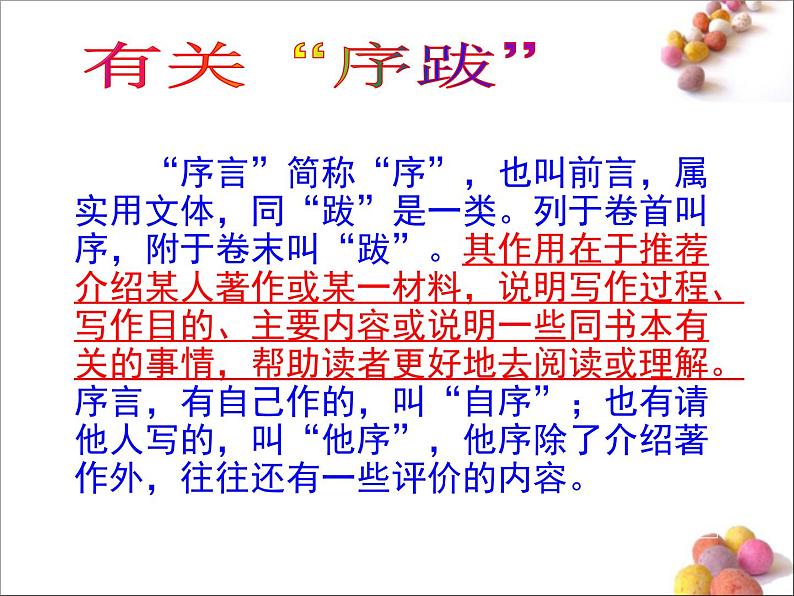 有关“序跋”

“序言”简称“序”，也叫前言，属实用文体，同“跋”是一类。列于卷首叫序，附于卷末叫“跋”。其作用在于推荐介绍某人著作或某一材料，说明写作过程、写作目的、主要内容或说明一些同书本有关的事情，帮助读者更好地去阅读或理解。序言，有自己作的，叫“自序”；也有请他人写的，叫“他序”，他序除了介绍著作外，往往还有一些评价的内容。